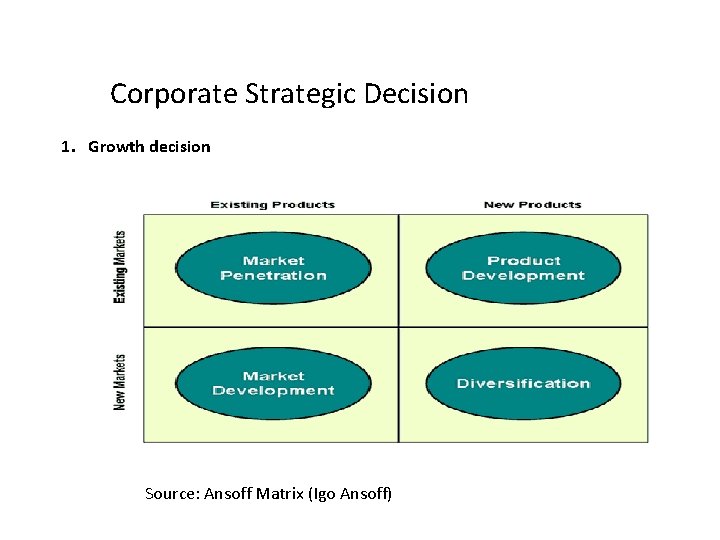 Corporate Strategic Decision

1. Growth decision

| | Existing Products | New Products |
|---|---|---|
| Existing Markets | Market Penetration | Product Development |
| New Markets | Market Development | Diversification |

Source: Ansoff Matrix (Igo Ansoff)